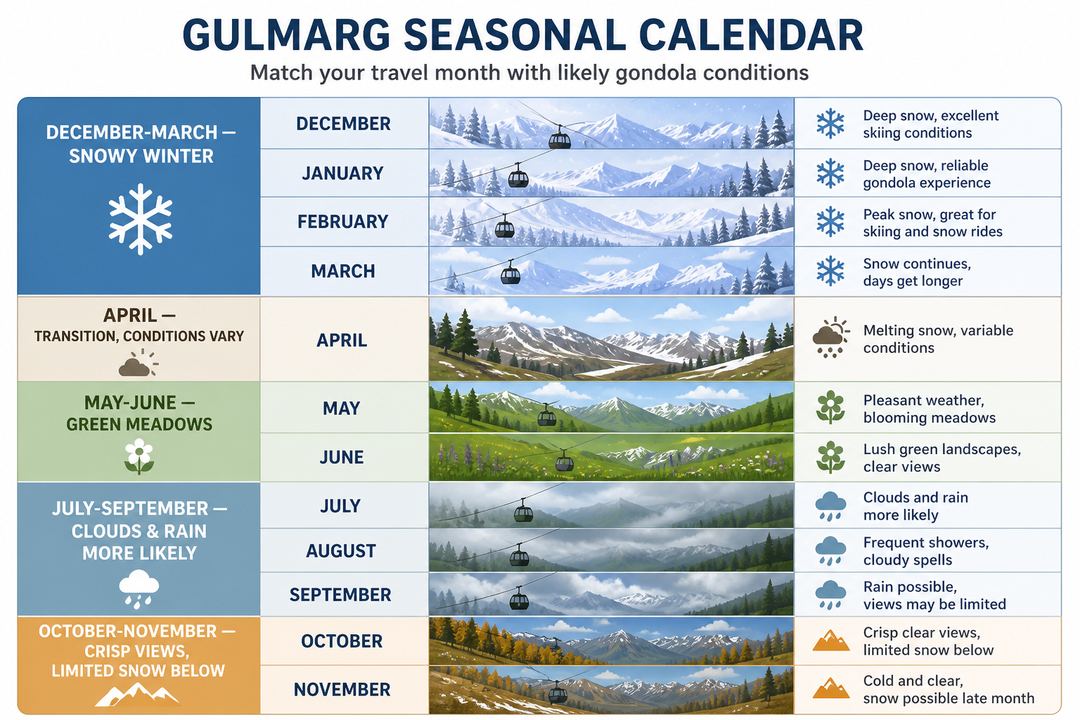 GULMARG SEASONAL CALENDAR

Match your travel month with likely gondola conditions

| | | |
|---|---|---|
| DECEMBER-MARCH — SNOWY WINTER | DECEMBER | Deep snow, excellent skiing conditions |
| | JANUARY | Deep snow, reliable gondola experience |
| | FEBRUARY | Peak snow, great for skiing and snow rides |
| | MARCH | Snow continues, days get longer |
| APRIL — TRANSITION, CONDITIONS VARY | APRIL | Melting snow, variable conditions |
| MAY-JUNE — GREEN MEADOWS | MAY | Pleasant weather, blooming meadows |
| | JUNE | Lush green landscapes, clear views |
| JULY-SEPTEMBER — CLOUDS & RAIN MORE LIKELY | JULY | Clouds and rain more likely |
| | AUGUST | Frequent showers, cloudy spells |
| | SEPTEMBER | Rain possible, views may be limited |
| OCTOBER-NOVEMBER — CRISP VIEWS, LIMITED SNOW BELOW | OCTOBER | Crisp clear views, limited snow below |
| | NOVEMBER | Cold and clear, snow possible late month |